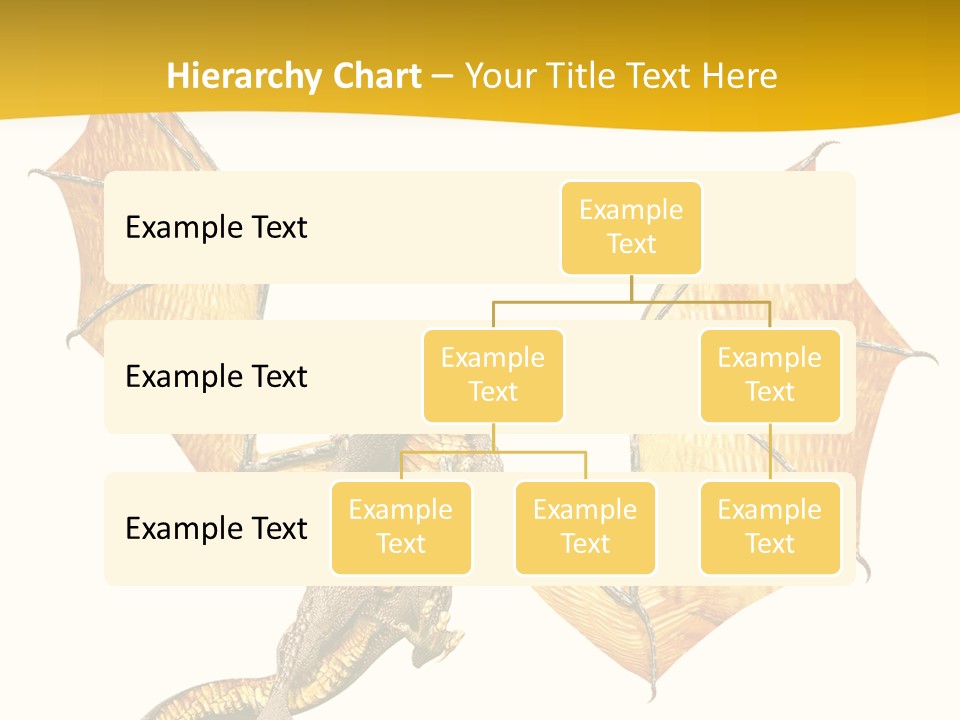 Hierarchy Chart – Your Title Text Here

Example Text

Example Text

Example Text

Example Text

Example Text

Example Text

Example Text

Example Text

Example Text